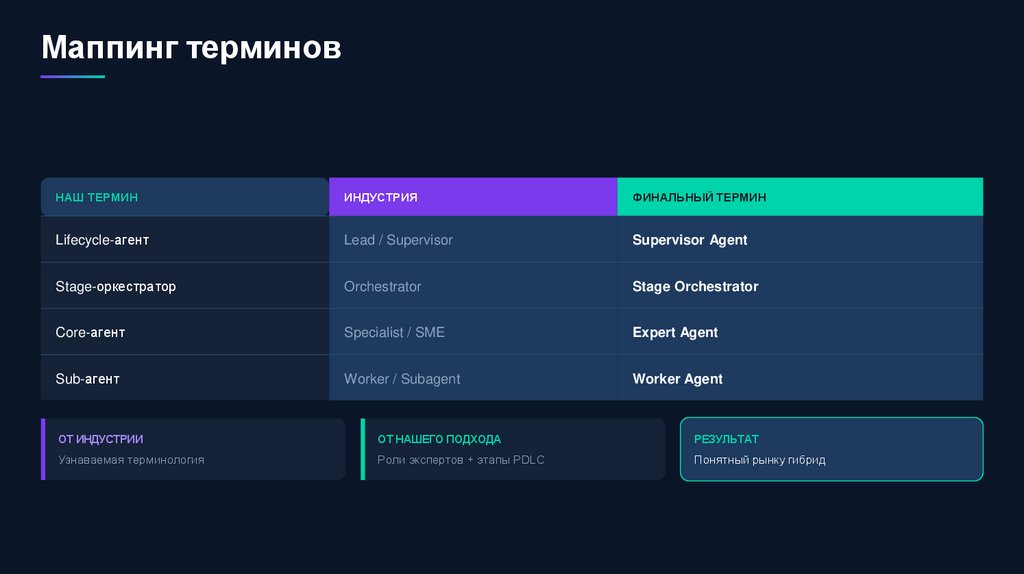 Маппинг терминов

| НАШ ТЕРМИН | ИНДУСТРИЯ | ФИНАЛЬНЫЙ ТЕРМИН |
|---|---|---|
| Lifecycle-агент | Lead / Supervisor | Supervisor Agent |
| Stage-оркестратор | Orchestrator | Stage Orchestrator |
| Core-агент | Specialist / SME | Expert Agent |
| Sub-агент | Worker / Subagent | Worker Agent |

ОТ ИНДУСТРИИ
Узнаваемая терминология

ОТ НАШЕГО ПОДХОДА
Роли экспертов + этапы PDLC

РЕЗУЛЬТАТ
Понятный рынку гибрид